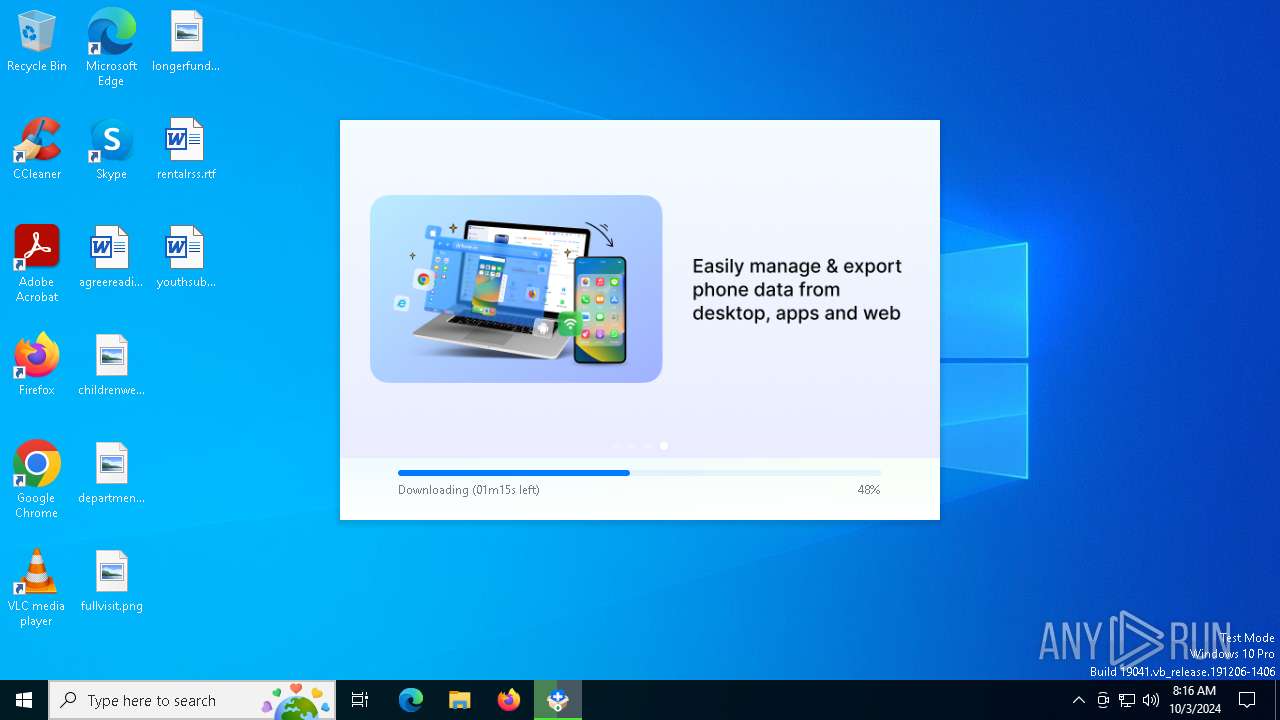 Recycle Bin

Microsoft Edge

longerfund...

CCleaner

Skype

rentalrss.rtf

Adobe Acrobat

agreereadi...

youthsub...

Firefox

childrenwe...

Google Chrome

departmen...

VLC media player

fullvisit.png

Easily manage & export phone data from desktop, apps and web

Downloading (01m15s left)

48%

ANY RUN

Test Mode
Windows 10 Pro
Build 19041.vb_release.191206-1406

Type here to search

8:16 AM
10/3/2024